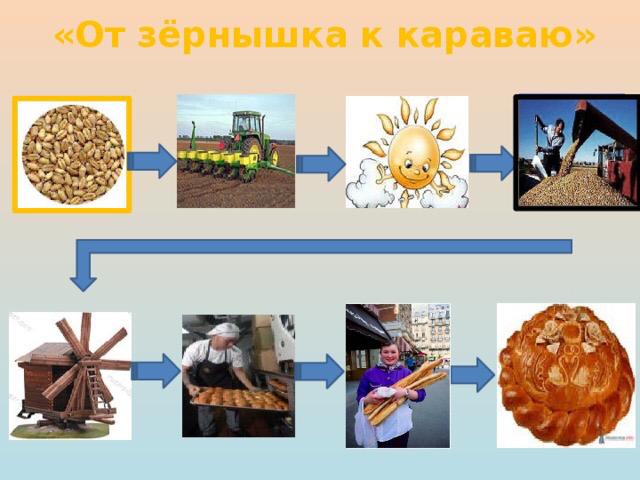 «От зёрнышка к караваю»